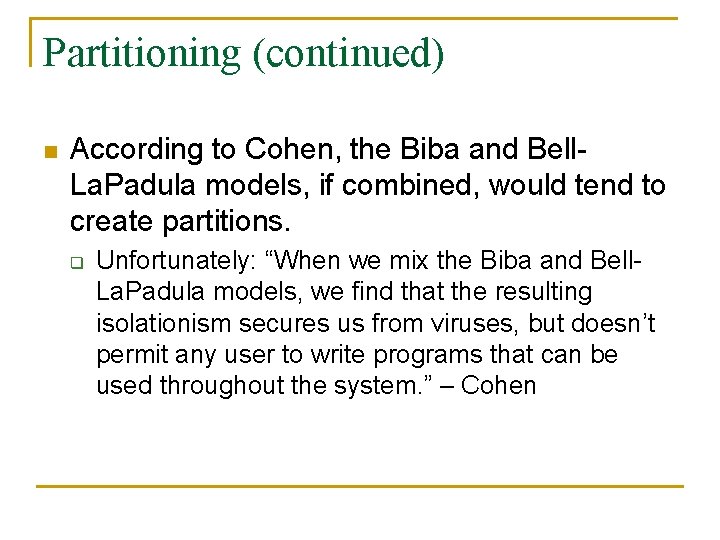 Partitioning (continued)

According to Cohen, the Biba and Bell-LaPadula models, if combined, would tend to create partitions.

Unfortunately: “When we mix the Biba and Bell-LaPadula models, we find that the resulting isolationism secures us from viruses, but doesn’t permit any user to write programs that can be used throughout the system.” – Cohen